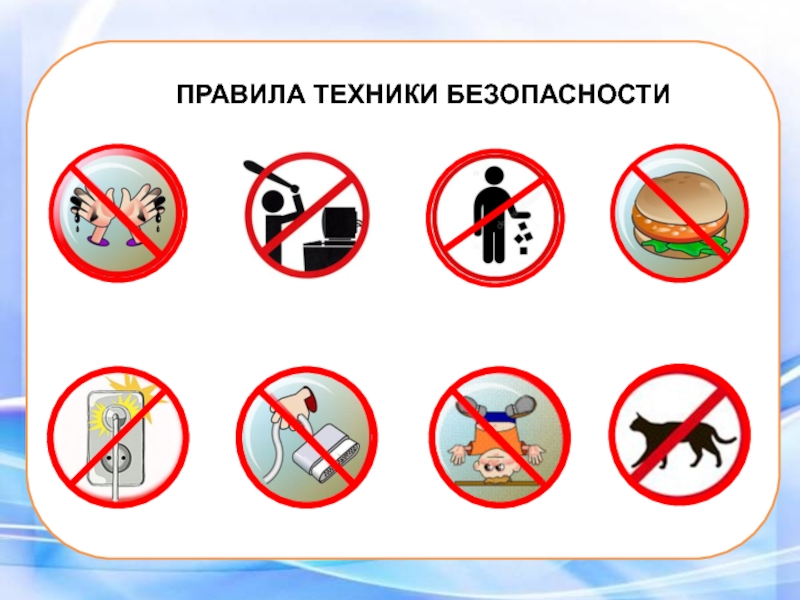 ПРАВИЛА ТЕХНИКИ БЕЗОПАСНОСТИ